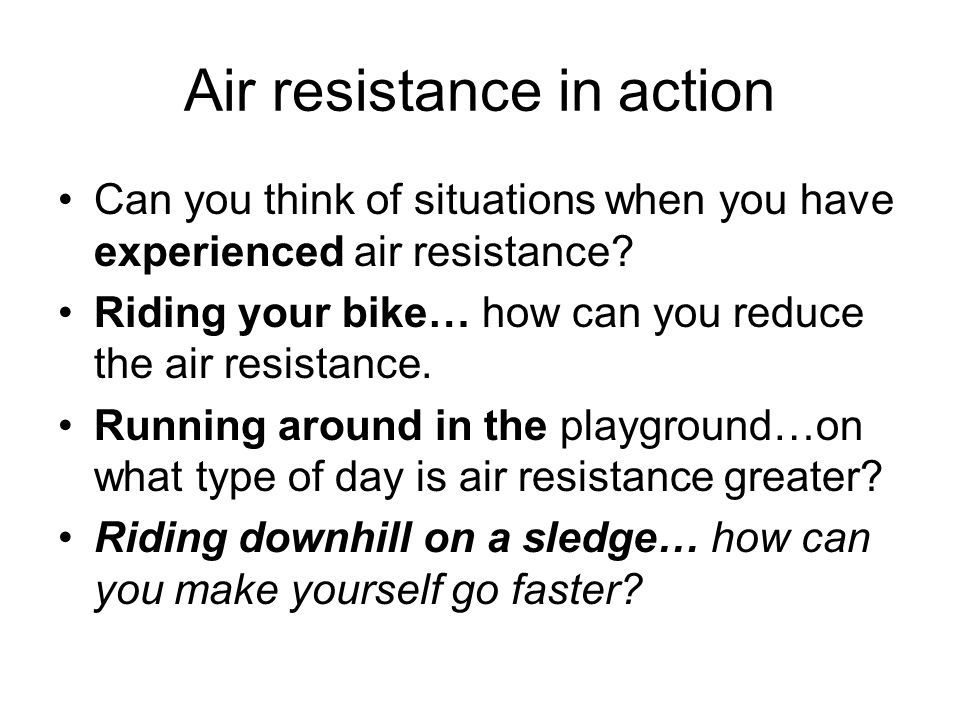 Air resistance in action

• Can you think of situations when you have experienced air resistance?
• Riding your bike… how can you reduce the air resistance.
• Running around in the playground…on what type of day is air resistance greater?
• Riding downhill on a sledge… how can you make yourself go faster?